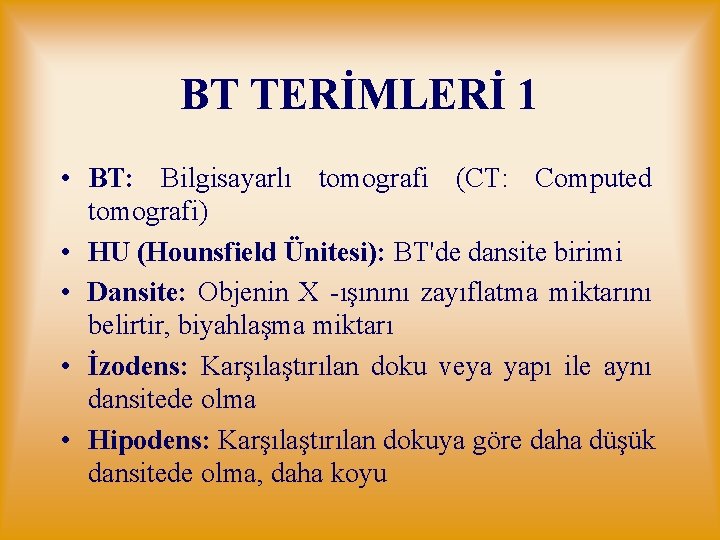 BT TERİMLERİ 1

• BT: Bilgisayarlı tomografi (CT: Computed tomografi)

• HU (Hounsfield Ünitesi): BT'de dansite birimi

• Dansite: Objenin X -ışınını zayıflatma miktarını belirtir, biyahlaşma miktarı

• İzodens: Karşılaştırılan doku veya yapı ile aynı dansitede olma

• Hipodens: Karşılaştırılan dokuya göre daha düşük dansitede olma, daha koyu